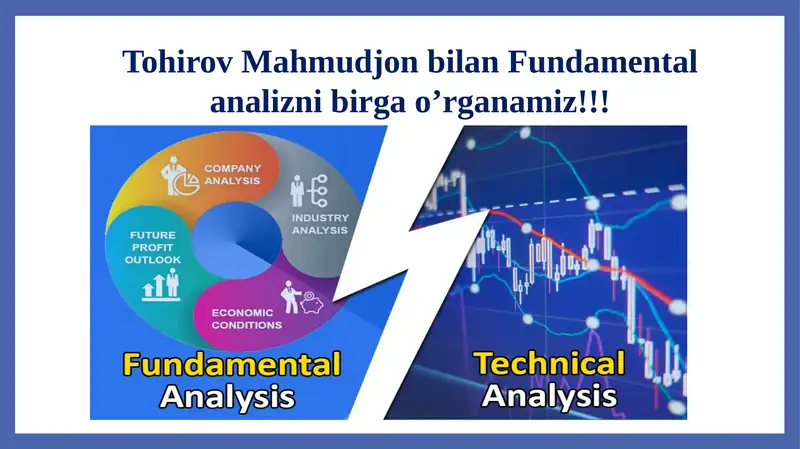 Tohirov Mahmudjon bilan Fundamental analizni birga o’rganamiz!!!

COMPANY ANALYSIS

INDUSTRY ANALYSIS

FUTURE PROFIT OUTLOOK

ECONOMIC CONDITIONS

Fundamental Analysis

Technical Analysis